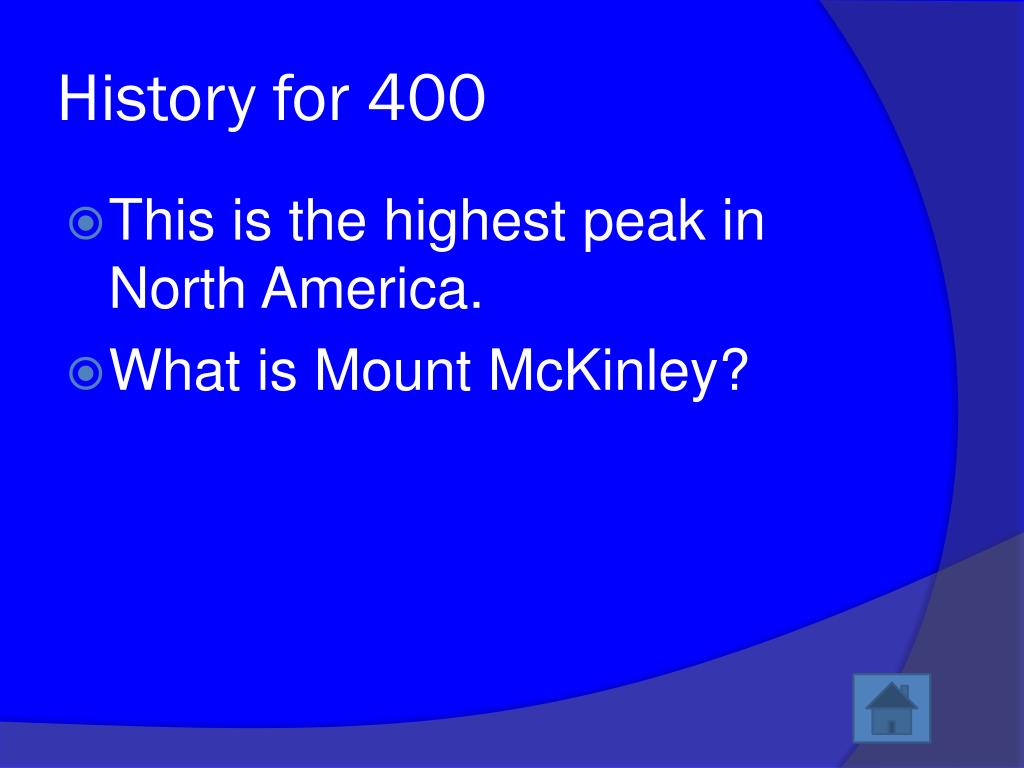 History for 400

This is the highest peak in North America.

What is Mount McKinley?